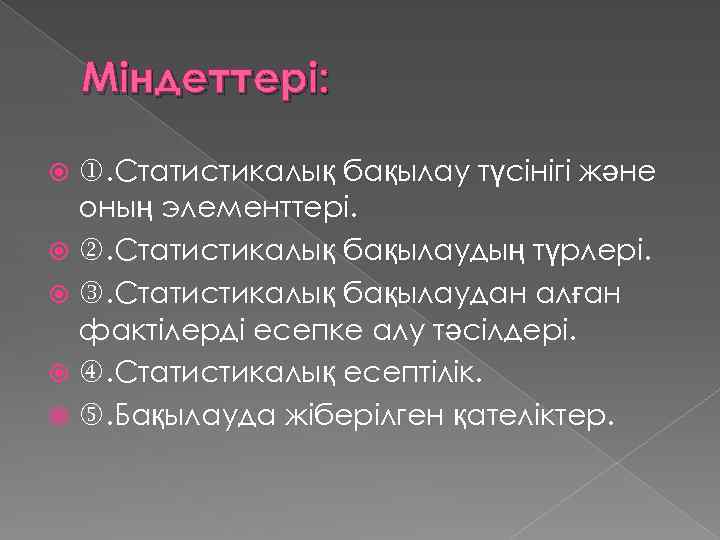 Міндеттері:

①.Статистикалық бақылау түсінігі және оның элементтері.

②.Статистикалық бақылаудың түрлері.

③.Статистикалық бақылаудан алған фактілерді есепке алу тәсілдері.

④.Статистикалық есептілік.

⑤.Бақылауда жіберілген қателіктер.